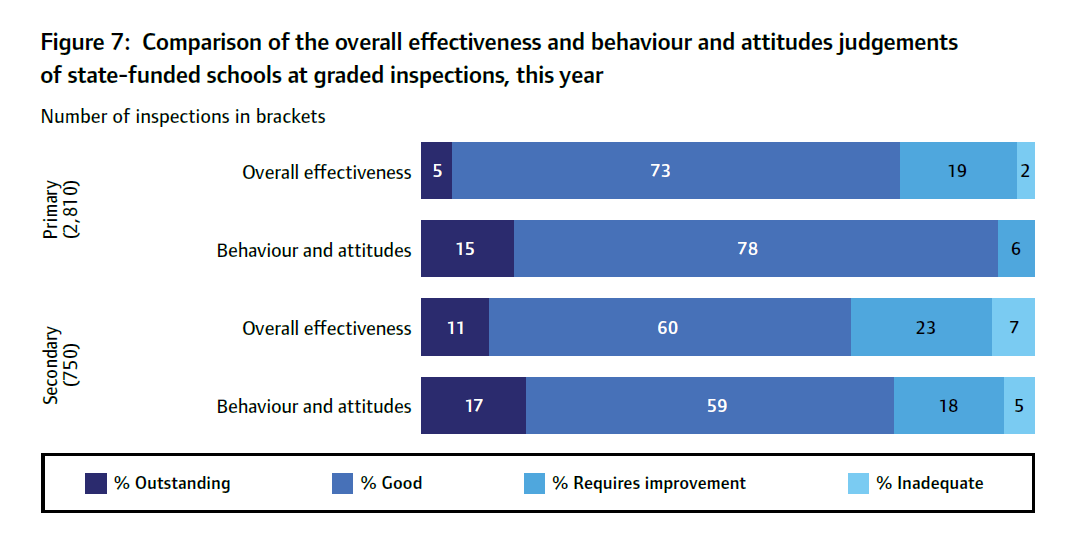 Figure 7: Comparison of the overall effectiveness and behaviour and attitudes judgements of state-funded schools at graded inspections, this year

Number of inspections in brackets

Primary (2,810)

Overall effectiveness 5 73 19 2

Behaviour and attitudes 15 78 6

Secondary (750)

Overall effectiveness 11 60 23 7

Behaviour and attitudes 17 59 18 5

% Outstanding % Good % Requires improvement % Inadequate